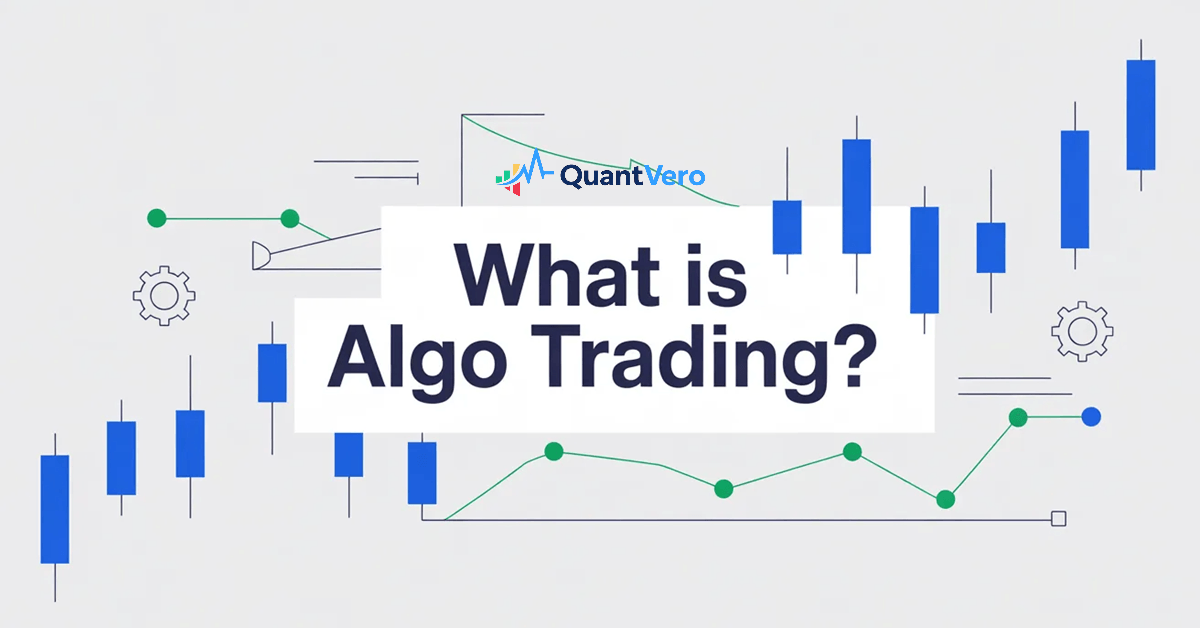 QuantVero

What is Algo Trading?